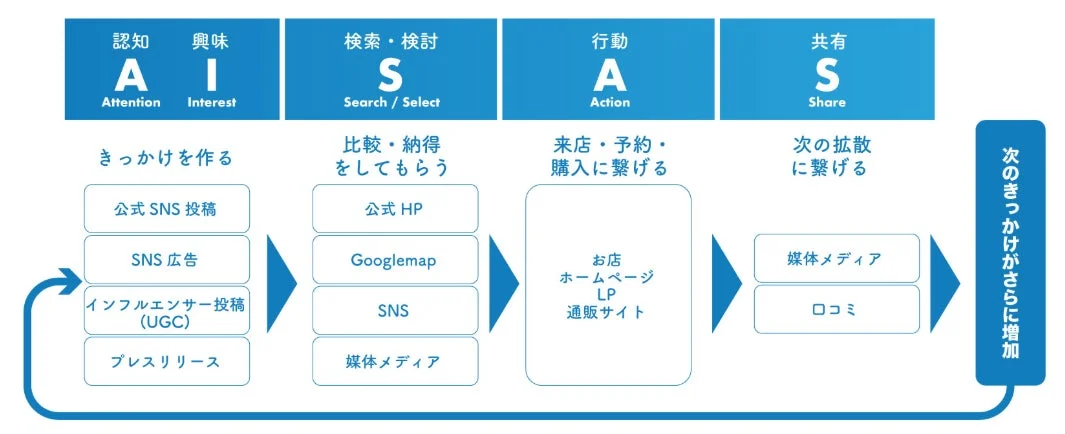 認知 A Attention

興味 I Interest

検索・検討 S Search / Select

行動 A Action

共有 S Share

きっかけを作る

公式 SNS 投稿

SNS 広告

インフルエンサー投稿 (UGC)

プレスリリース

比較・納得をしてもらう

公式 HP

Googlemap

SNS

媒体メディア

来店・予約・購入に繋げる

お店
ホームページ
LP
通販サイト

次の拡散に繋げる

媒体メディア

口コミ

次のきっかけがさらに増加